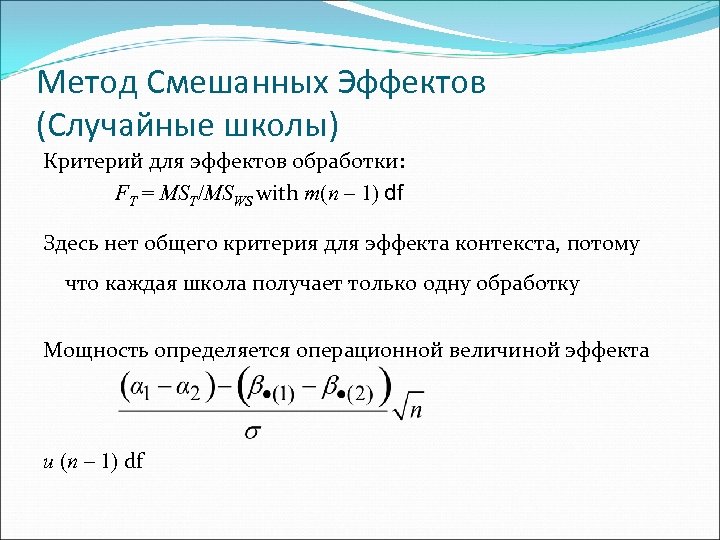 Метод Смешанных Эффектов (Случайные школы)

Критерий для эффектов обработки:

$F_T = MS_T/MS_{WS}$ with $m(n-1)$ df

Здесь нет общего критерия для эффекта контекста, потому что каждая школа получает только одну обработку

Мощность определяется операционной величиной эффекта

$\frac{(\alpha_1 - \alpha_2) - (\beta_{\bullet(1)} - \beta_{\bullet(2)})}{\sigma}\sqrt{n}$

и $(n-1)$ df